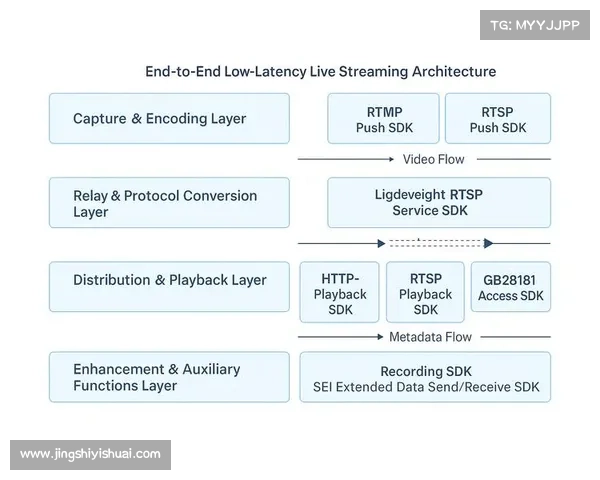 TG: MYYJJPP

End-to-End Low-Latency Live Streaming Architecture

Capture & Encoding Layer

RTMP Push SDK

RTSP Push SDK

Video Flow

Relay & Protocol Conversion Layer

Ligdeveight RTSP Service SDK

Distribution & Playback Layer

HTTP-Playback SDK

RTSP Playback SDK

GB28181 Access SDK

Metadata Flow

Enhancement & Auxiliary Functions Layer

Recording SDK
SEI Extended Data Send/Receive SDK

www.jingshiyishuai.com